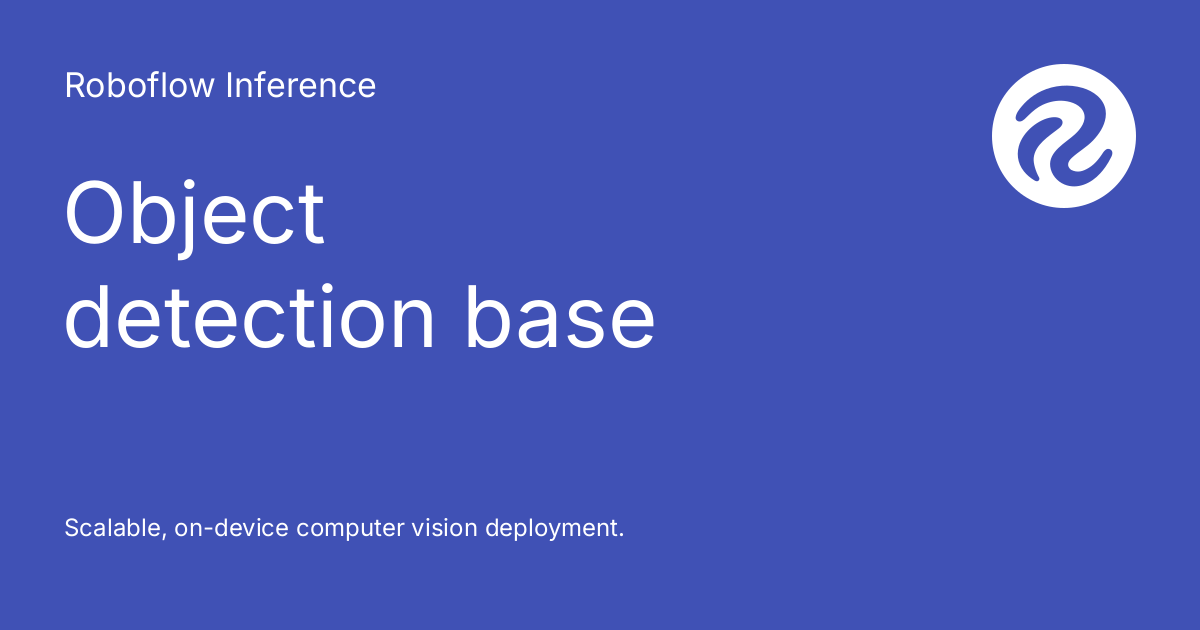 Roboflow Inference

Object detection base

Scalable, on-device computer vision deployment.